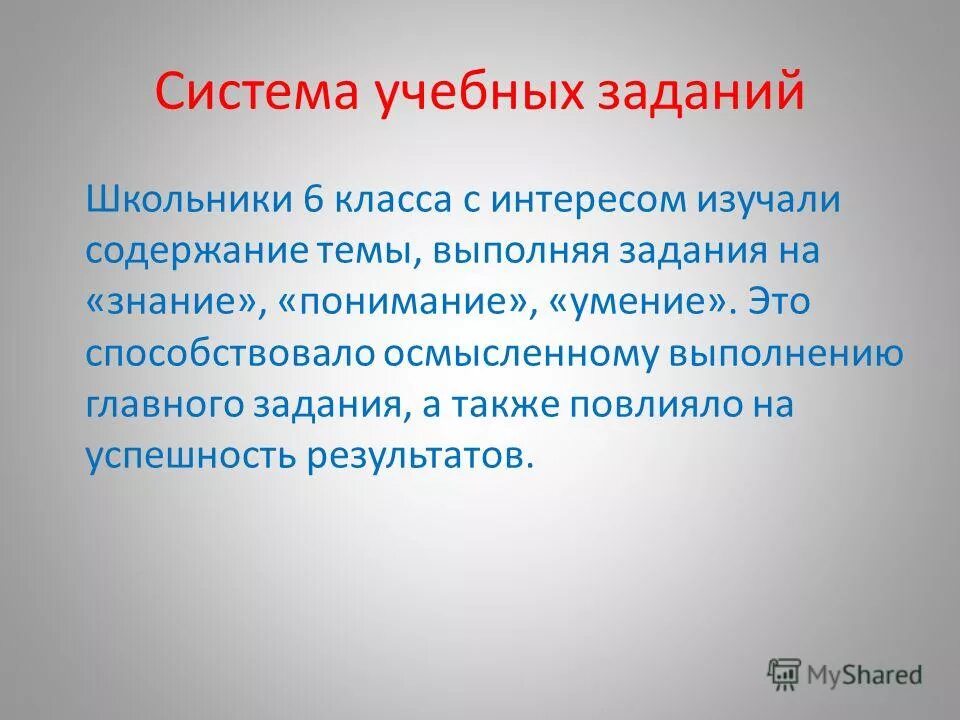 Система учебных заданий

Школьники 6 класса с интересом изучали содержание темы, выполняя задания на «знание», «понимание», «умение». Это способствовало осмысленному выполнению главного задания, а также повлияло на успешность результатов.

MyShared